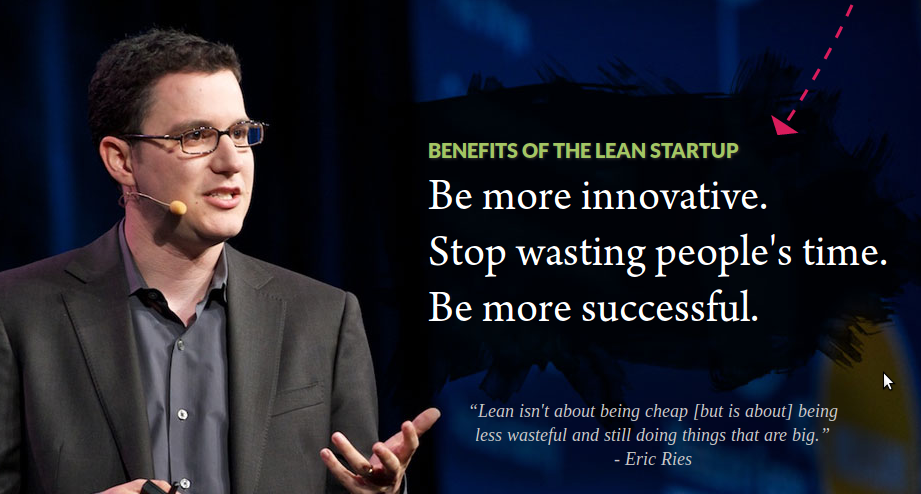 BENEFITS OF THE LEAN STARTUP

Be more innovative.
Stop wasting people's time.
Be more successful.

“Lean isn't about being cheap [but is about] being less wasteful and still doing things that are big.”
- Eric Ries